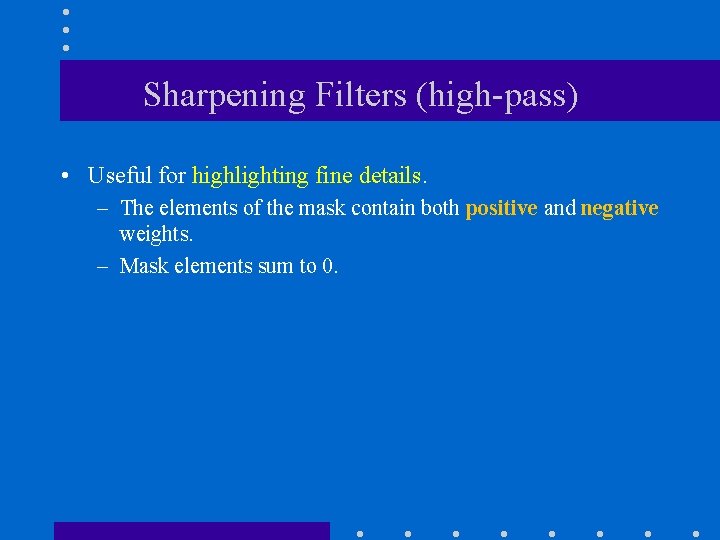 Sharpening Filters (high-pass)

• Useful for highlighting fine details.

– The elements of the mask contain both positive and negative weights.

– Mask elements sum to 0.